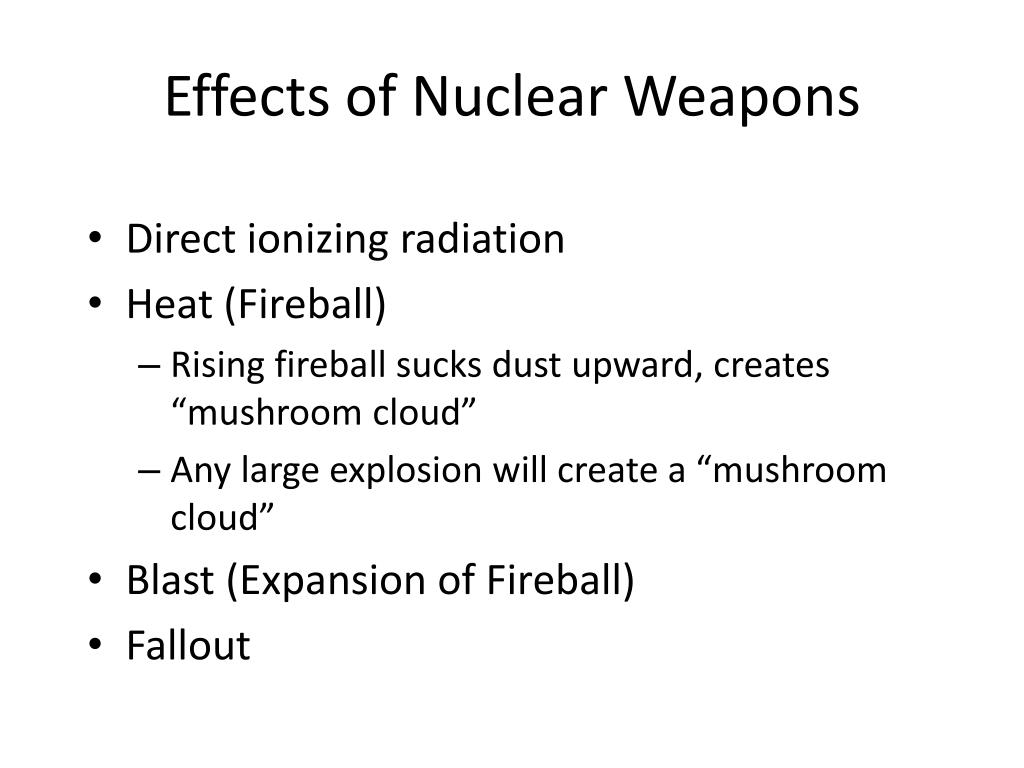 Effects of Nuclear Weapons

• Direct ionizing radiation
• Heat (Fireball)
– Rising fireball sucks dust upward, creates “mushroom cloud”
– Any large explosion will create a “mushroom cloud”
• Blast (Expansion of Fireball)
• Fallout